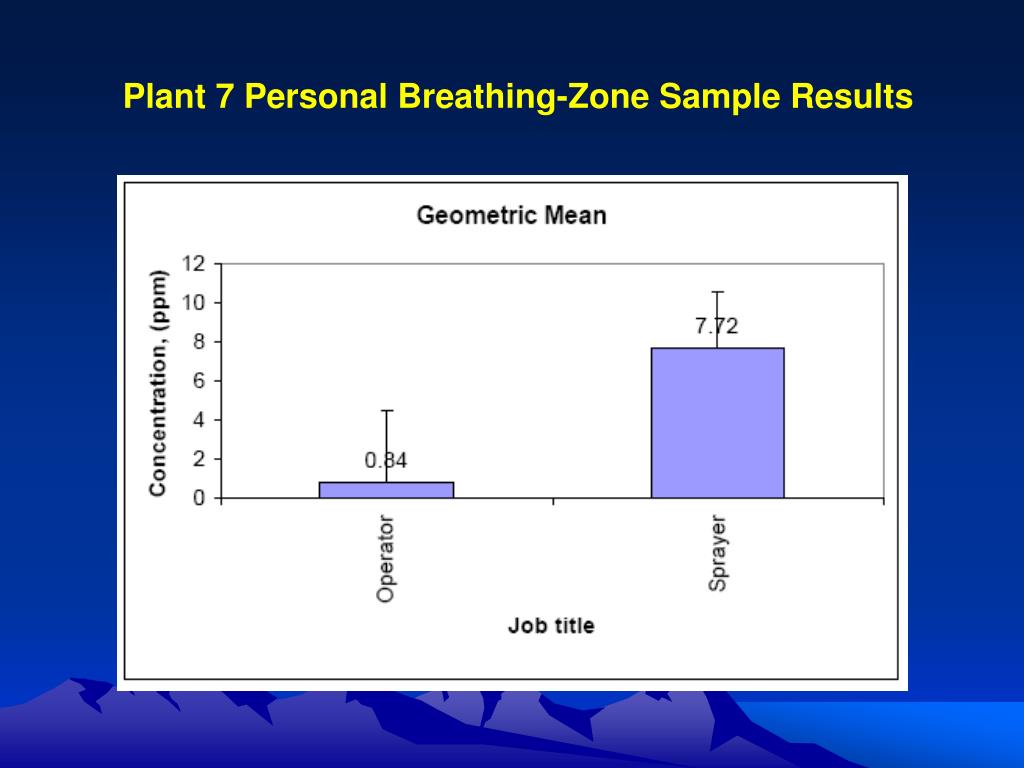 Plant 7 Personal Breathing-Zone Sample Results

Geometric Mean

Concentration, (ppm)

12
10
8
6
4
2
0

0.84

7.72

Operator

Sprayer

Job title